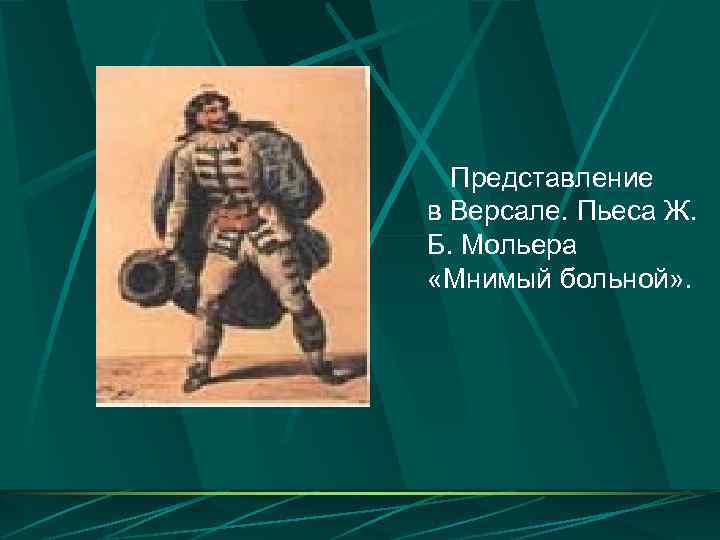 Представление в Версале. Пьеса Ж. Б. Мольера «Мнимый больной».